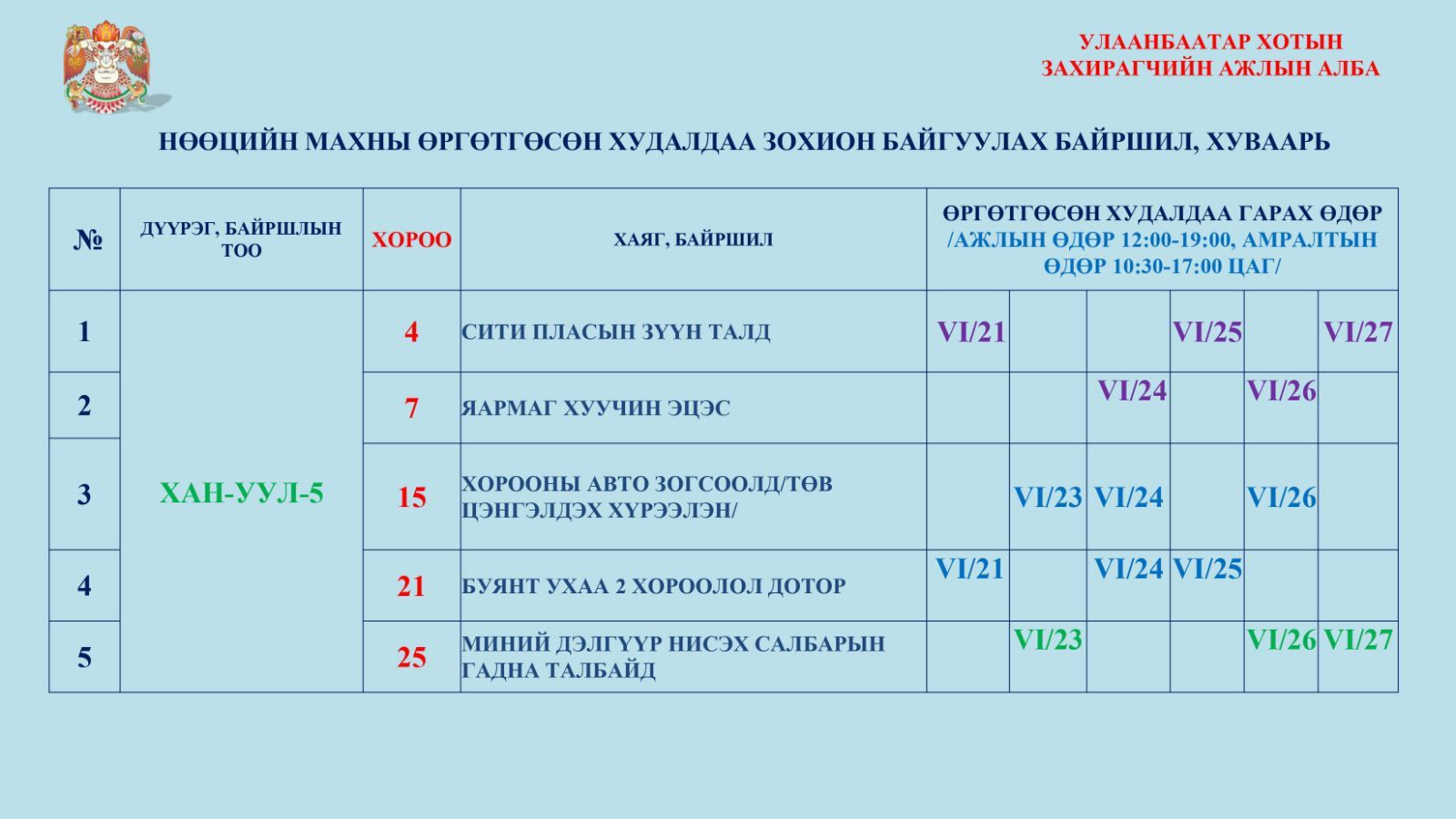 УЛААНБААТАР ХОТЫН ЗАХИРАГЧИЙН АЖЛЫН АЛБА

НӨӨЦИЙН МАХНЫ ӨРГӨТГӨСӨН ХУДАЛДАА ЗОХИОН БАЙГУУЛАХ БАЙРШИЛ, ХУВААРЬ

| № | ДҮҮРЭГ, БАЙРШЛЫН ТОО | ХОРОО | ХАЯГ, БАЙРШИЛ | ӨРГӨТГӨСӨН ХУДАЛДАА ГАРАХ ӨДӨР /АЖЛЫН ӨДӨР 12:00-19:00, АМРАЛТЫН ӨДӨР 10:30-17:00 ЦАГ/ | | | | | |
|---|---|---|---|---|---|---|---|---|---|
| 1 | ХАН-УУЛ-5 | 4 | СИТИ ПЛАСЫН ЗҮҮН ТАЛД | VI/21 | | | VI/25 | | VI/27 |
| 2 | | 7 | ЯАРМАГ ХУУЧИН ЭЦЭС | | | VI/24 | | VI/26 | |
| 3 | | 15 | ХОРООНЫ АВТО ЗОГСООЛД/ТӨВ ЦЭНГЭЛДЭХ ХҮРЭЭЛЭН/ | | VI/23 | VI/24 | | VI/26 | |
| 4 | | 21 | БУЯНТ УХАА 2 ХОРООЛОЛ ДОТОР | VI/21 | | VI/24 | VI/25 | | |
| 5 | | 25 | МИНИЙ ДЭЛГҮҮР НИСЭХ САЛБАРЫН ГАДНА ТАЛБАЙД | | VI/23 | | | VI/26 | VI/27 |